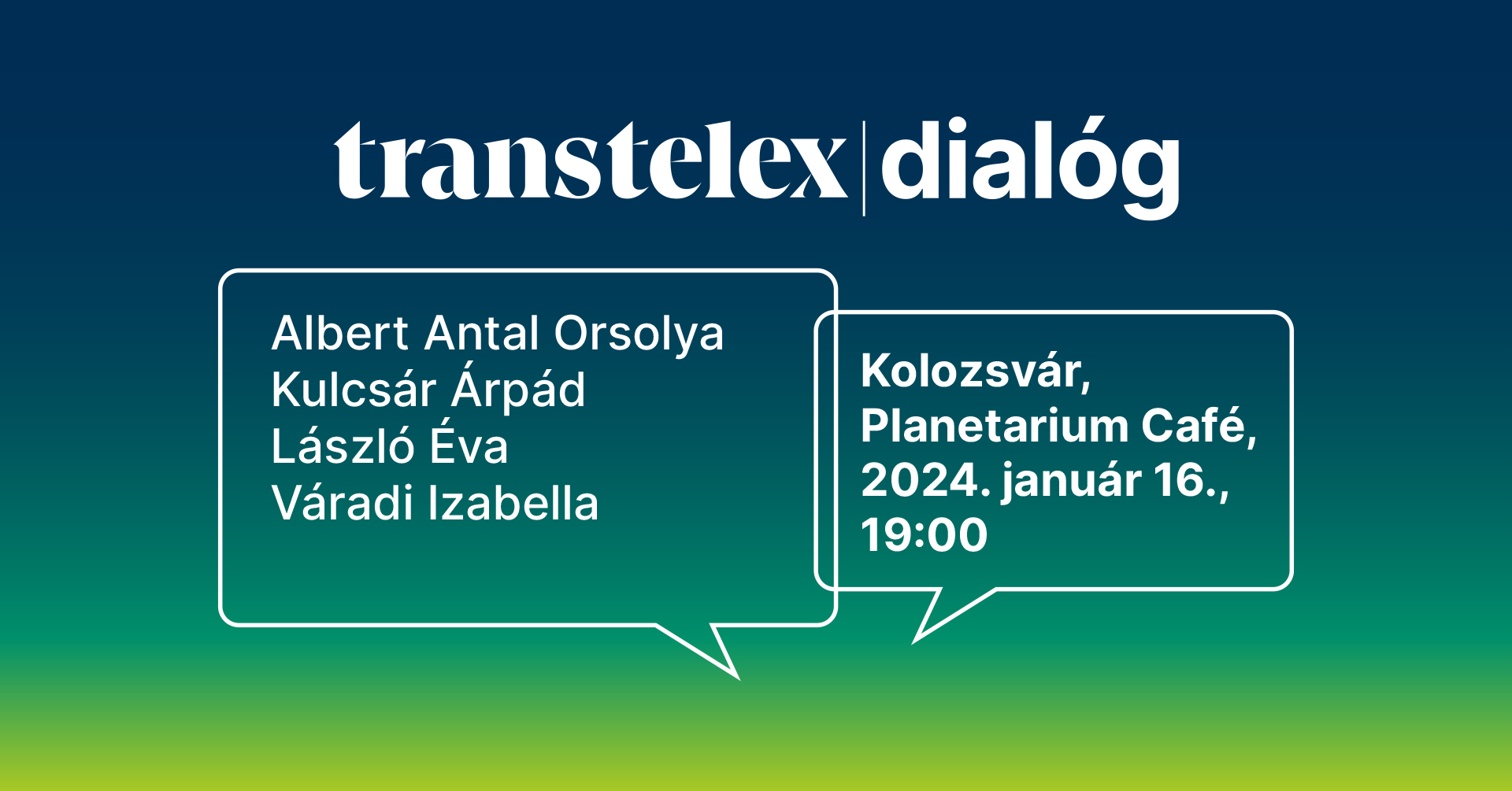 transtelex | dialóg

Albert Antal Orsolya
Kulcsár Árpád
László Éva
Váradi Izabella

Kolozsvár,
Planetarium Café,
2024. január 16.,
19:00